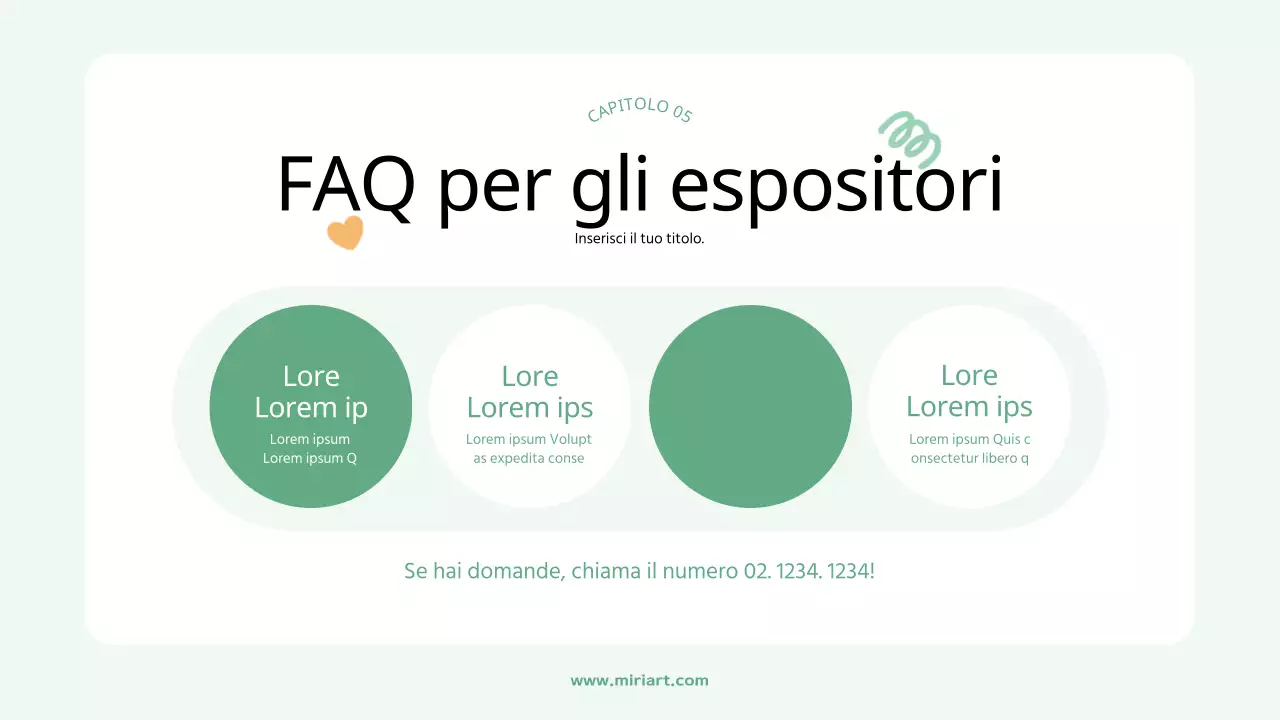 CAPITOLO 05

FAQ per gli espositori

Inserisci il tuo titolo.

Lore
Lorem ip
Lorem ipsum
Lorem ipsum Q

Lore
Lorem ips
Lorem ipsum Volupt
as expedita conse

Lore
Lorem ips
Lorem ipsum Quis c
onsectetur libero q

Se hai domande, chiama il numero 02. 1234. 1234!

www.miriart.com